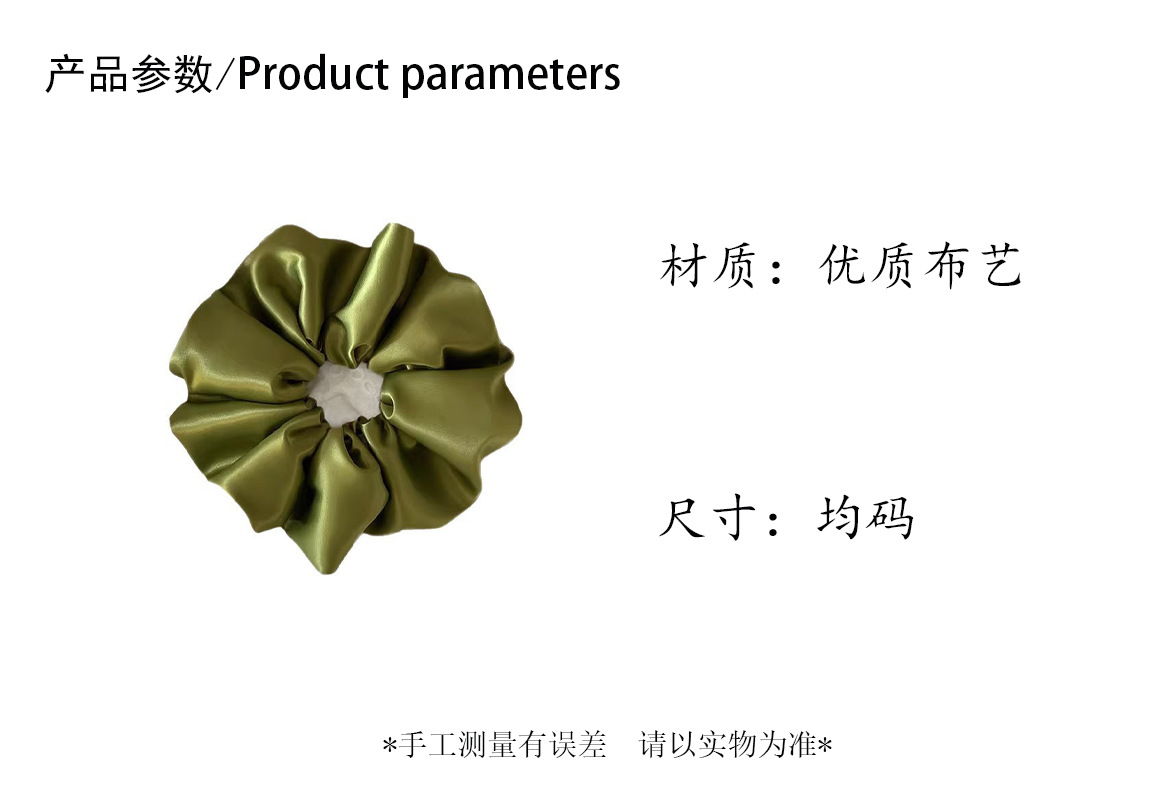 产品参数/Product parameters

材质：优质布艺

尺寸：均码

*手工测量有误差　请以实物为准*